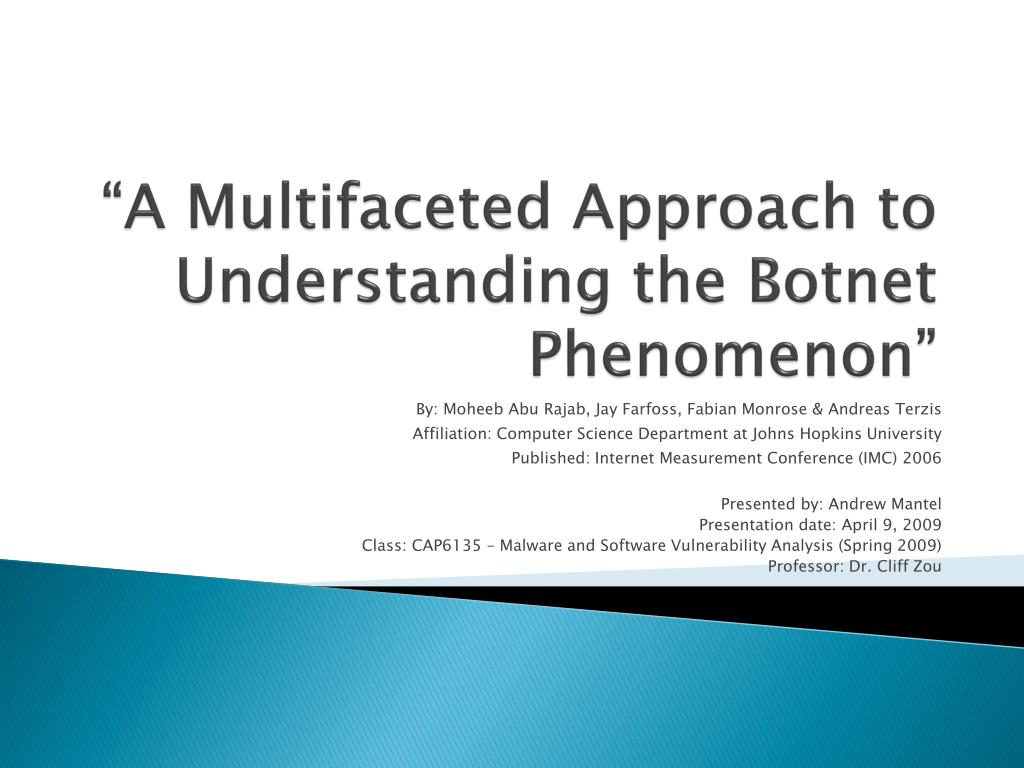 “A Multifaceted Approach to Understanding the Botnet Phenomenon”

By: Moheeb Abu Rajab, Jay Farfoss, Fabian Monrose & Andreas Terzis
Affiliation: Computer Science Department at Johns Hopkins University
Published: Internet Measurement Conference (IMC) 2006

Presented by: Andrew Mantel
Presentation date: April 9, 2009
Class: CAP6135 – Malware and Software Vulnerability Analysis (Spring 2009)
Professor: Dr. Cliff Zou